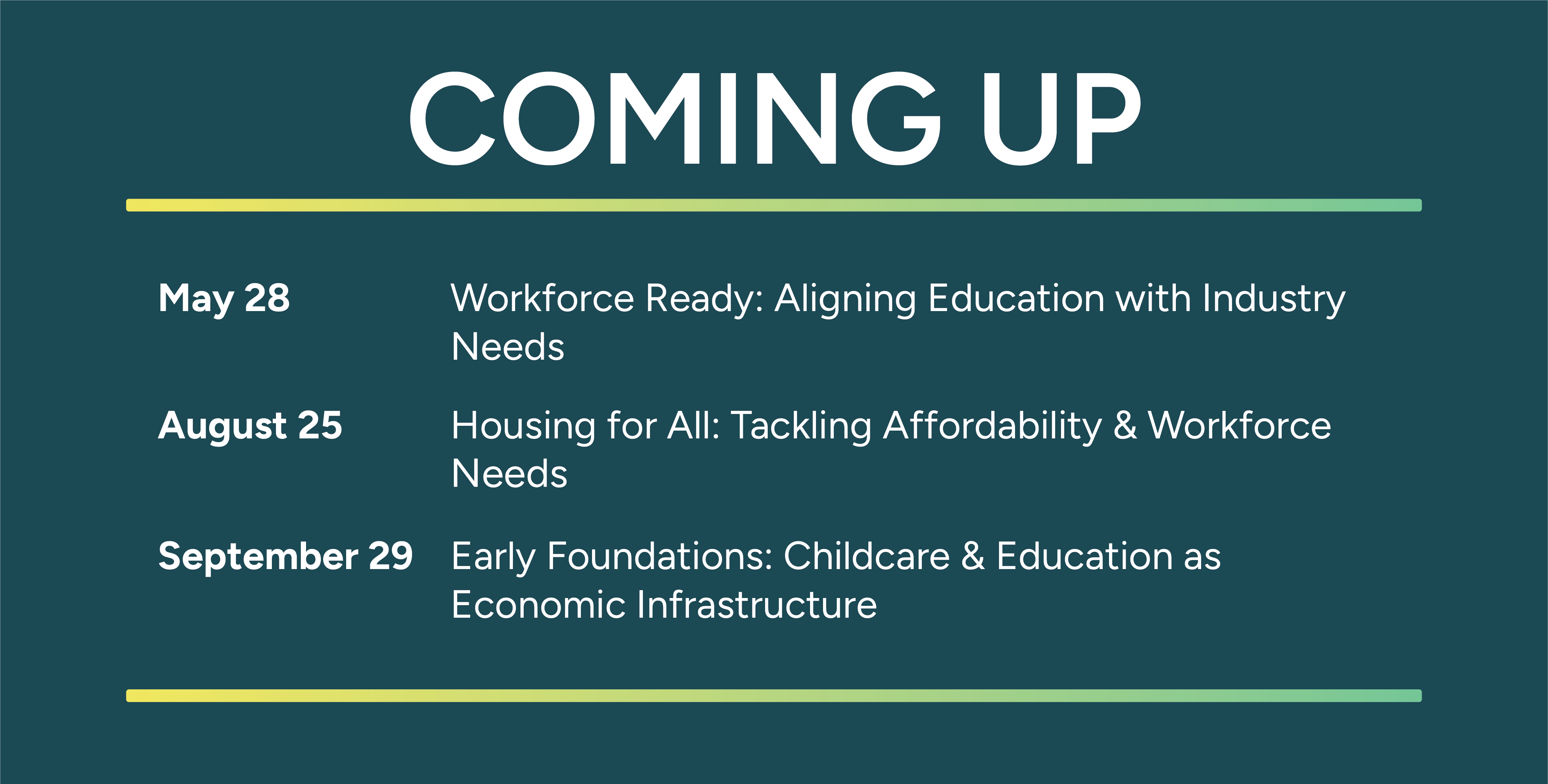 COMING UP

May 28 Workforce Ready: Aligning Education with Industry Needs

August 25 Housing for All: Tackling Affordability & Workforce Needs

September 29 Early Foundations: Childcare & Education as Economic Infrastructure